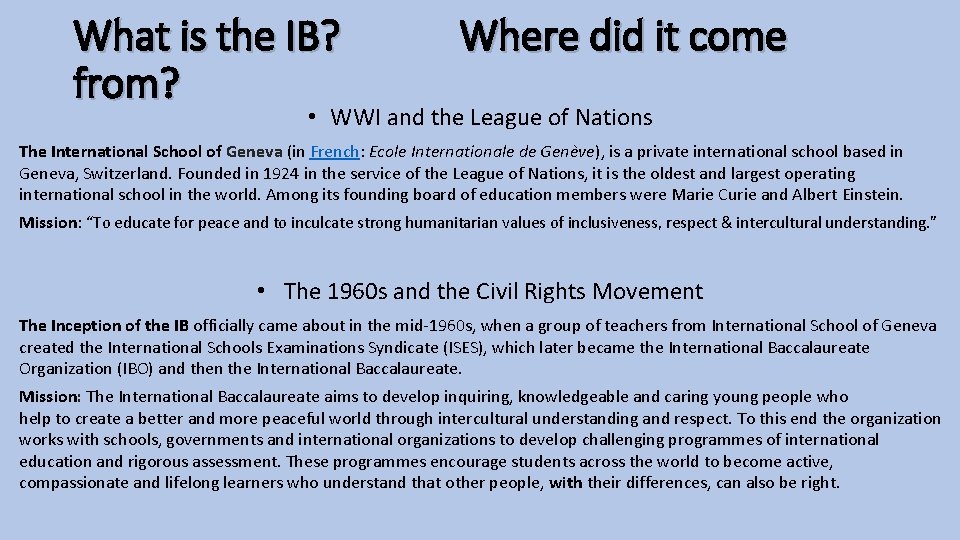 What is the IB? Where did it come from?

• WWI and the League of Nations

The International School of Geneva (in French: Ecole Internationale de Genève), is a private international school based in Geneva, Switzerland. Founded in 1924 in the service of the League of Nations, it is the oldest and largest operating international school in the world. Among its founding board of education members were Marie Curie and Albert Einstein.

Mission: “To educate for peace and to inculcate strong humanitarian values of inclusiveness, respect & intercultural understanding.”

• The 1960s and the Civil Rights Movement

The Inception of the IB officially came about in the mid-1960s, when a group of teachers from International School of Geneva created the International Schools Examinations Syndicate (ISES), which later became the International Baccalaureate Organization (IBO) and then the International Baccalaureate.

Mission: The International Baccalaureate aims to develop inquiring, knowledgeable and caring young people who help to create a better and more peaceful world through intercultural understanding and respect. To this end the organization works with schools, governments and international organizations to develop challenging programmes of international education and rigorous assessment. These programmes encourage students across the world to become active, compassionate and lifelong learners who understand that other people, with their differences, can also be right.